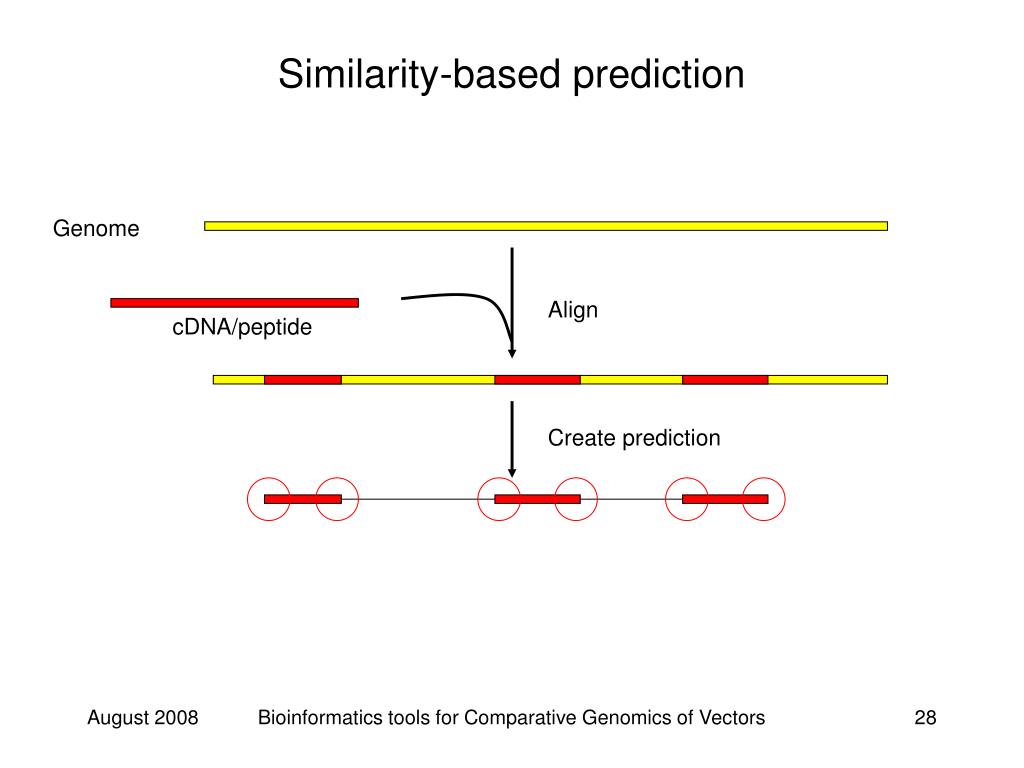 Similarity-based prediction

Genome

cDNA/peptide

Align

Create prediction

August 2008

Bioinformatics tools for Comparative Genomics of Vectors

28